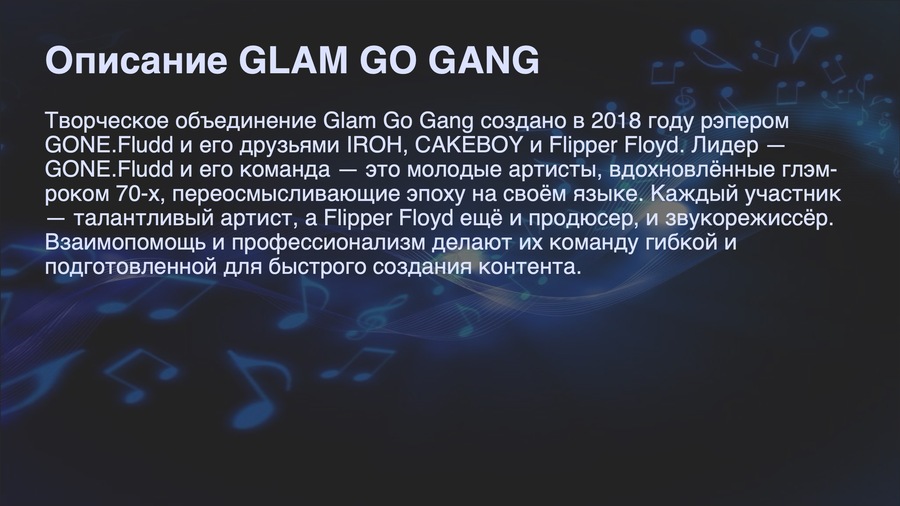 Описание GLAM GO GANG

Творческое объединение Glam Go Gang создано в 2018 году рэпером GONE.Fludd и его друзьями IROH, CAKEBOY и Flipper Floyd. Лидер — GONE.Fludd и его команда — это молодые артисты, вдохновлённые глэм-роком 70-х, переосмысливающие эпоху на своём языке. Каждый участник — талантливый артист, а Flipper Floyd ещё и продюсер, и звукорежиссёр. Взаимопомощь и профессионализм делают их команду гибкой и подготовленной для быстрого создания контента.